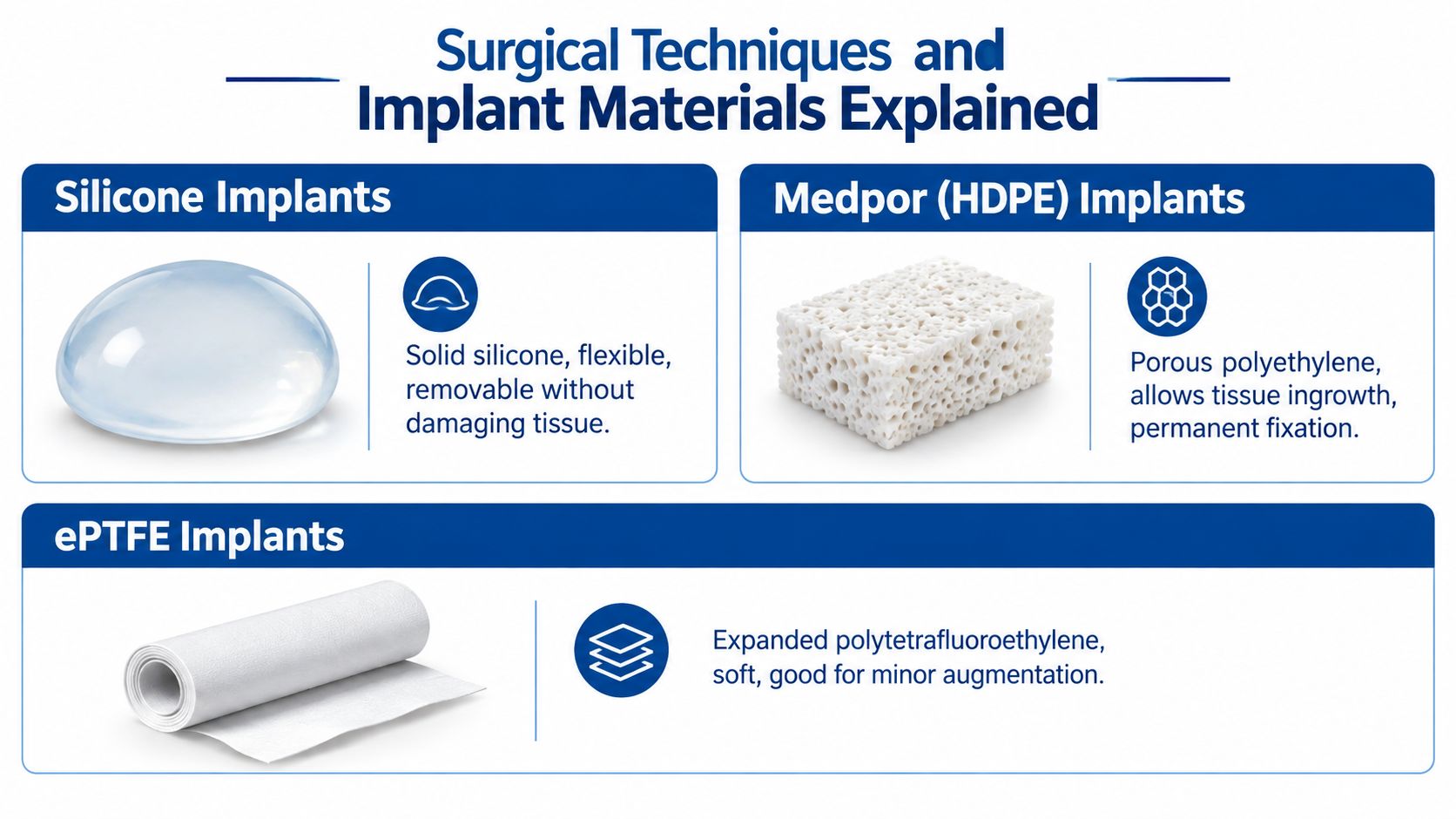 Surgical Techniques and Implant Materials Explained

Silicone Implants

Solid silicone, flexible, removable without damaging tissue.

Medpor (HDPE) Implants

Porous polyethylene, allows tissue ingrowth, permanent fixation.

ePTFE Implants

Expanded polytetrafluoroethylene, soft, good for minor augmentation.